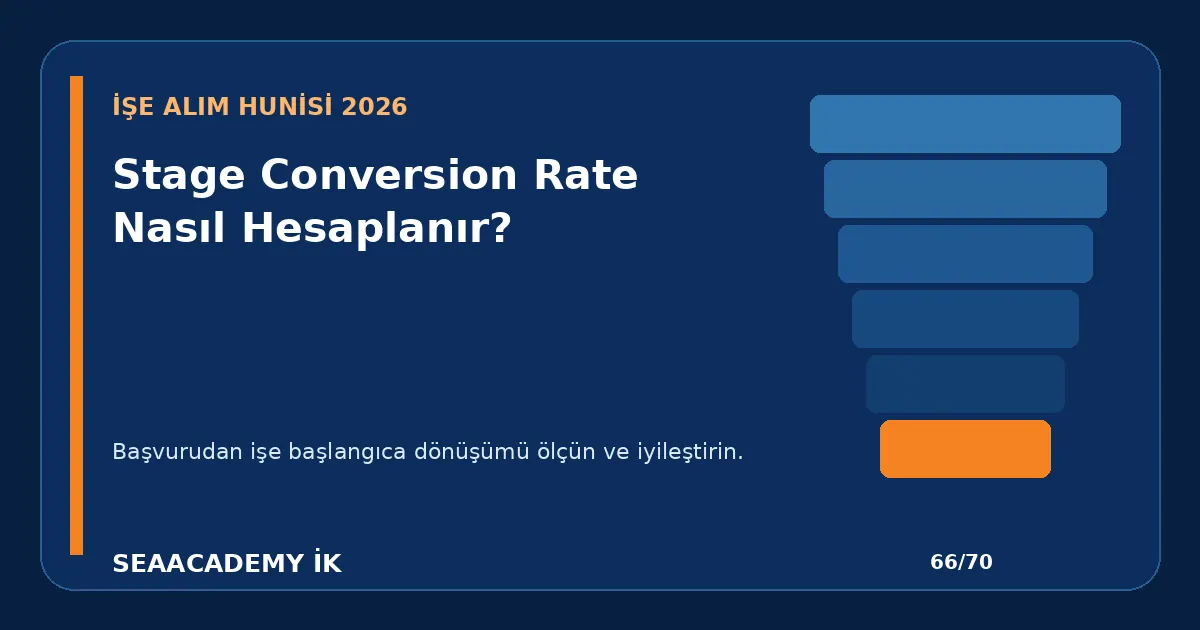 İŞE ALIM HUNİSİ 2026

Stage Conversion Rate Nasıl Hesaplanır?

Başvurudan işe başlangıca dönüşümü ölçün ve iyileştirin.

SEAACADEMY İK

66/70